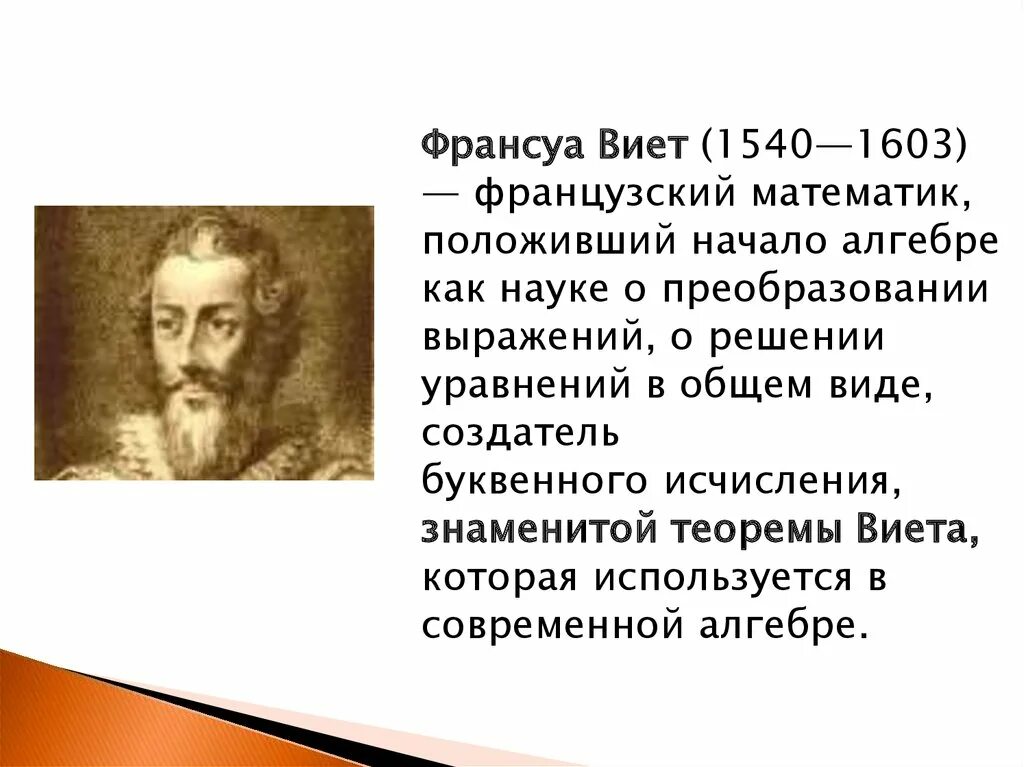 Франсуа Виет (1540—1603) — французский математик, положивший начало алгебре как науке о преобразовании выражений, о решении уравнений в общем виде, создатель буквенного исчисления, знаменитой теоремы Виета, которая используется в современной алгебре.